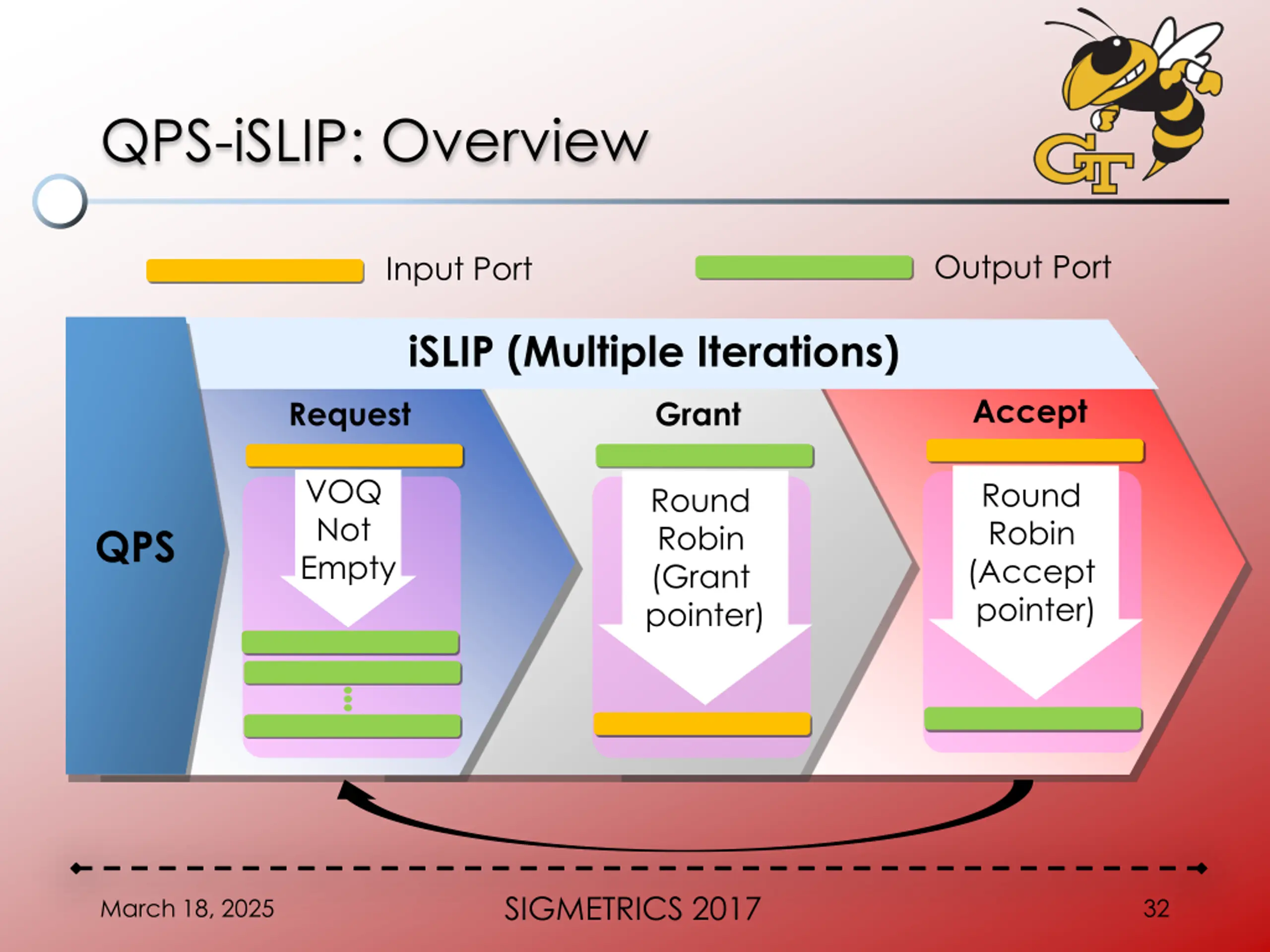 QPS-iSLIP: Overview

GT

Input Port

Output Port

iSLIP (Multiple Iterations)

QPS

Request

VOQ Not Empty

Grant

Round Robin (Grant pointer)

Accept

Round Robin (Accept pointer)

March 18, 2025

SIGMETRICS 2017

32